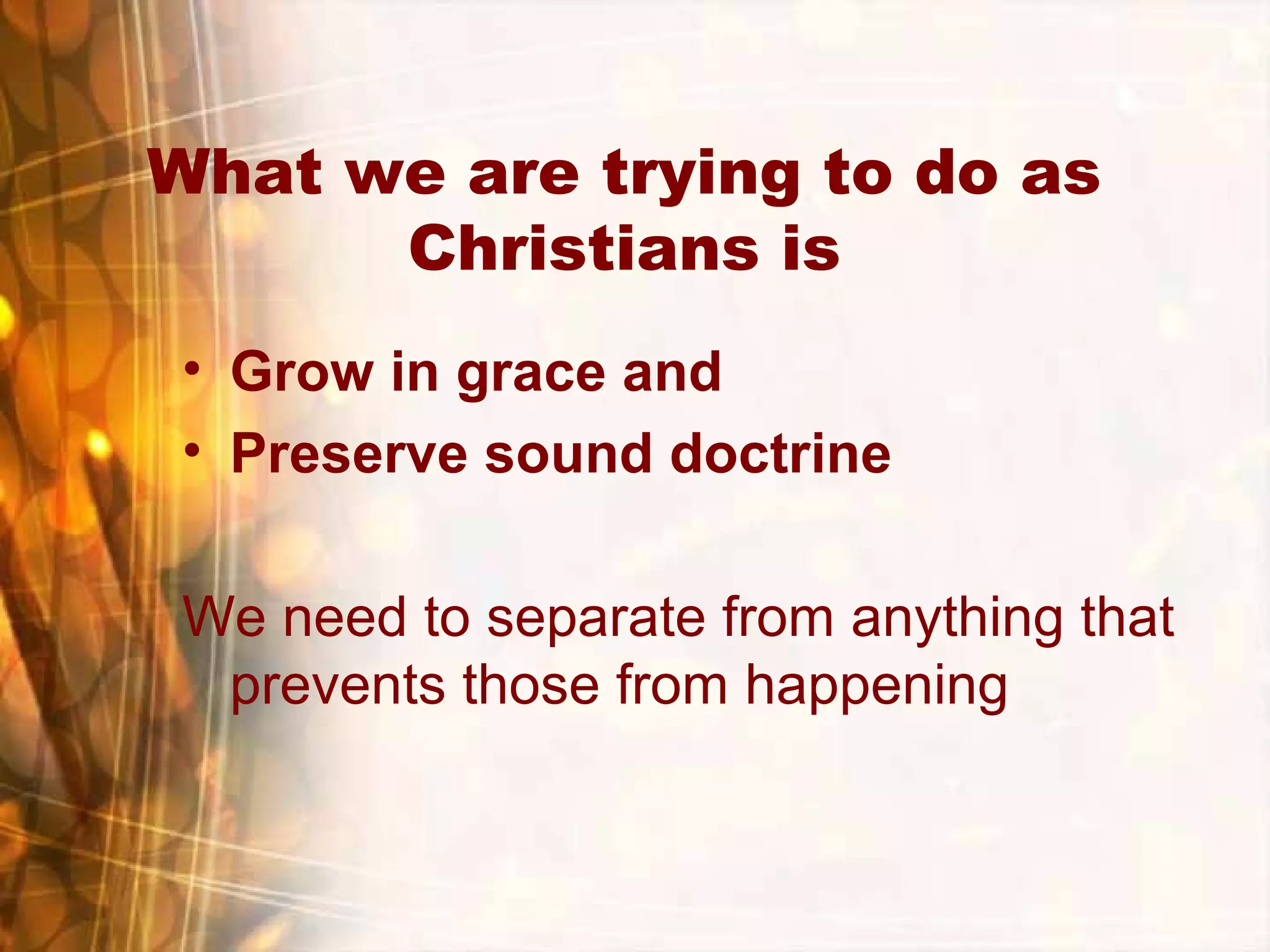 What we are trying to do as Christians is

• Grow in grace and
• Preserve sound doctrine

We need to separate from anything that prevents those from happening